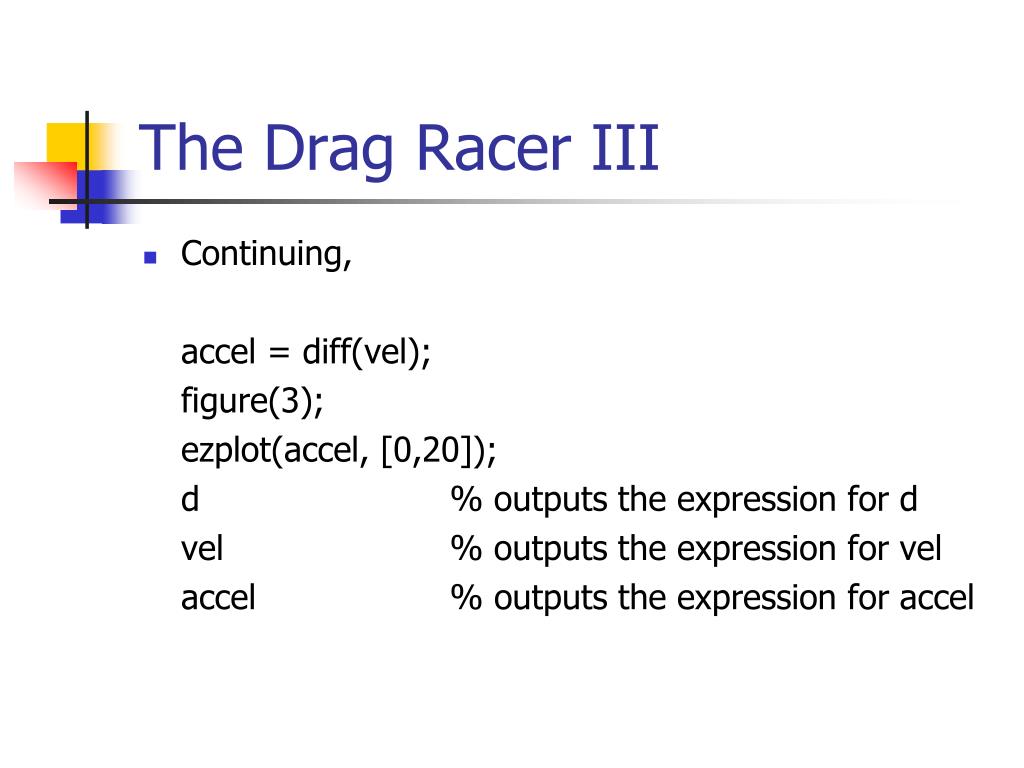 The Drag Racer III

Continuing,

accel = diff(vel);
figure(3);
ezplot(accel, [0,20]);
d % outputs the expression for d
vel % outputs the expression for vel
accel % outputs the expression for accel